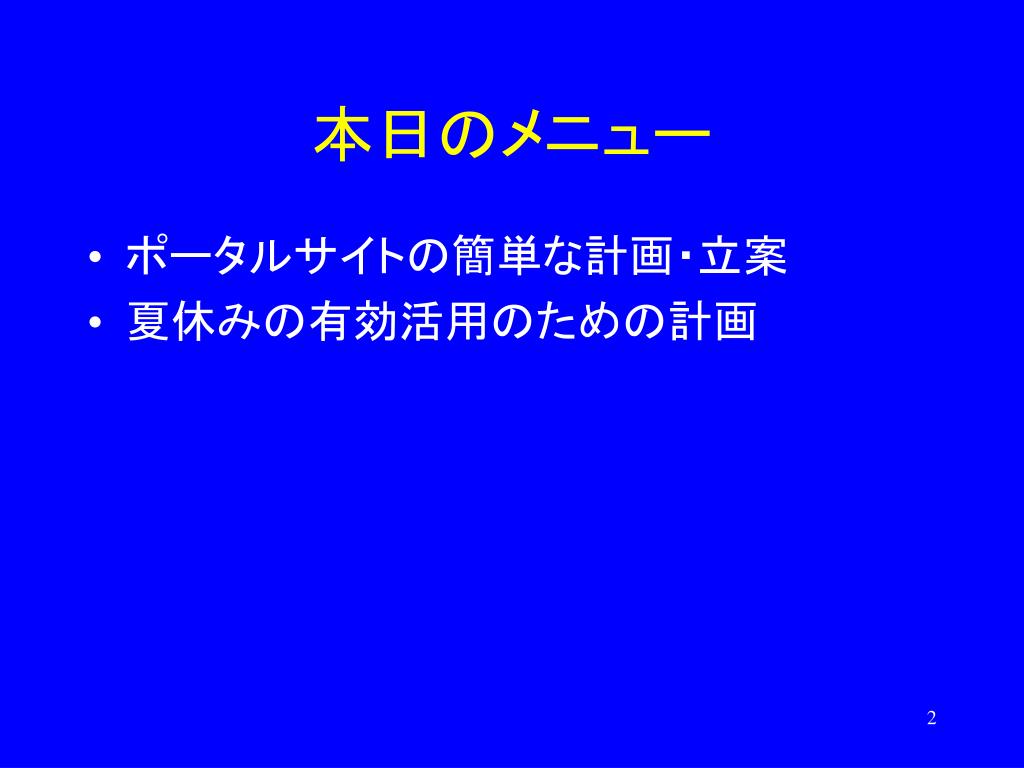 本日のメニュー

• ポータルサイトの簡単な計画・立案
• 夏休みの有効活用のための計画

2